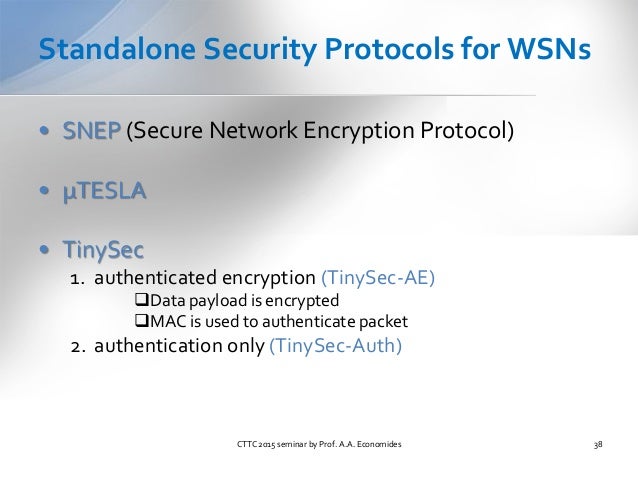 Standalone Security Protocols for WSNs

• SNEP (Secure Network Encryption Protocol)

• μTESLA

• TinySec
1. authenticated encryption (TinySec-AE)
❑Data payload is encrypted
❑MAC is used to authenticate packet
2. authentication only (TinySec-Auth)

CTTC 2015 seminar by Prof. A.A. Economides

38